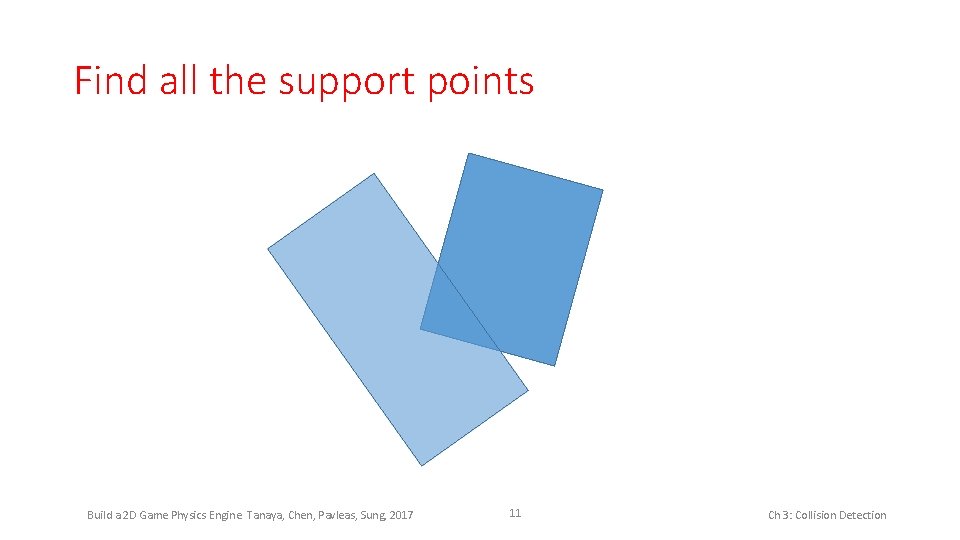 Find all the support points

Build a 2D Game Physics Engine: Tanaya, Chen, Pavleas, Sung, 2017

11

Ch 3: Collision Detection